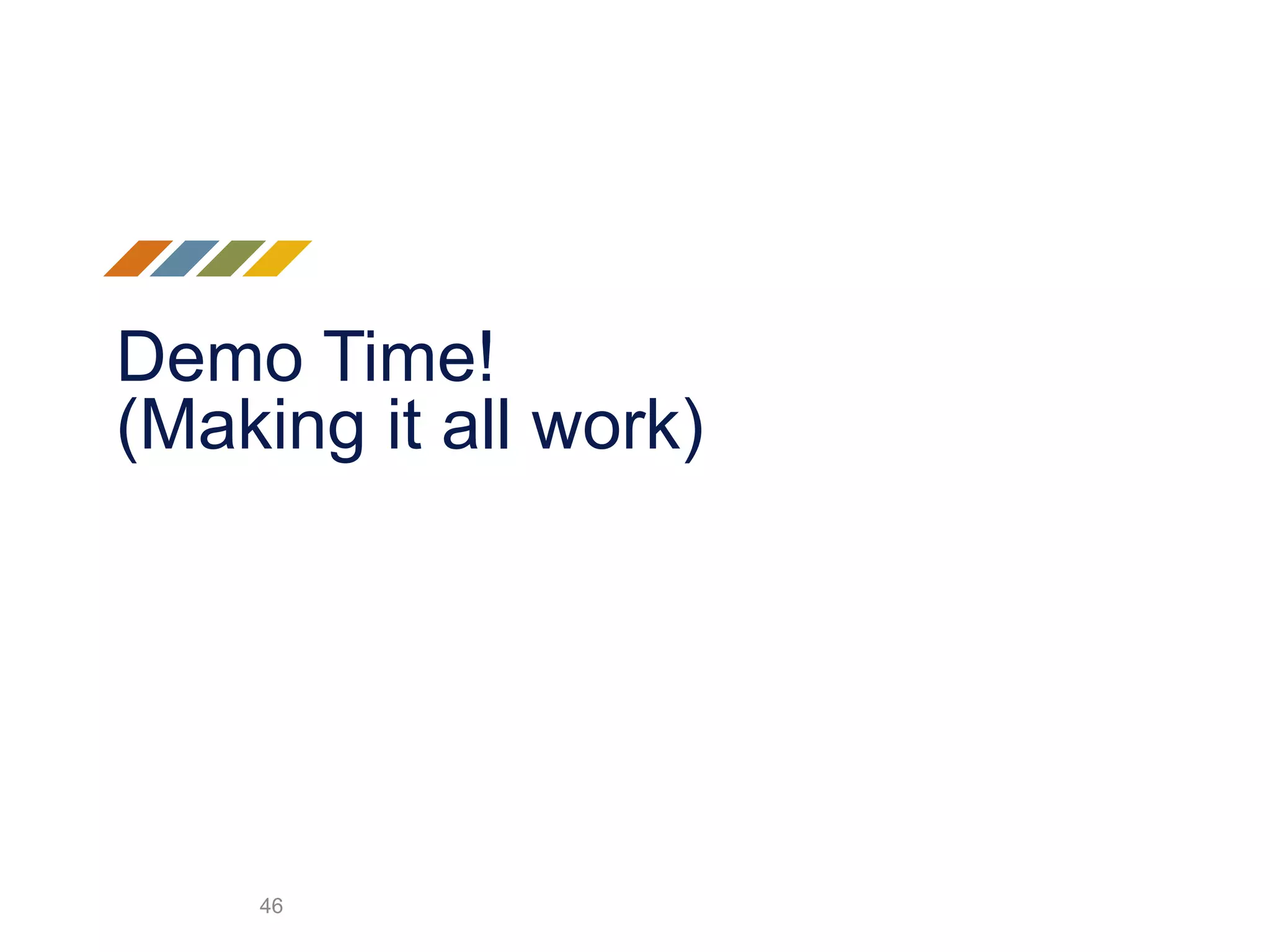 Demo Time!
(Making it all work)

46